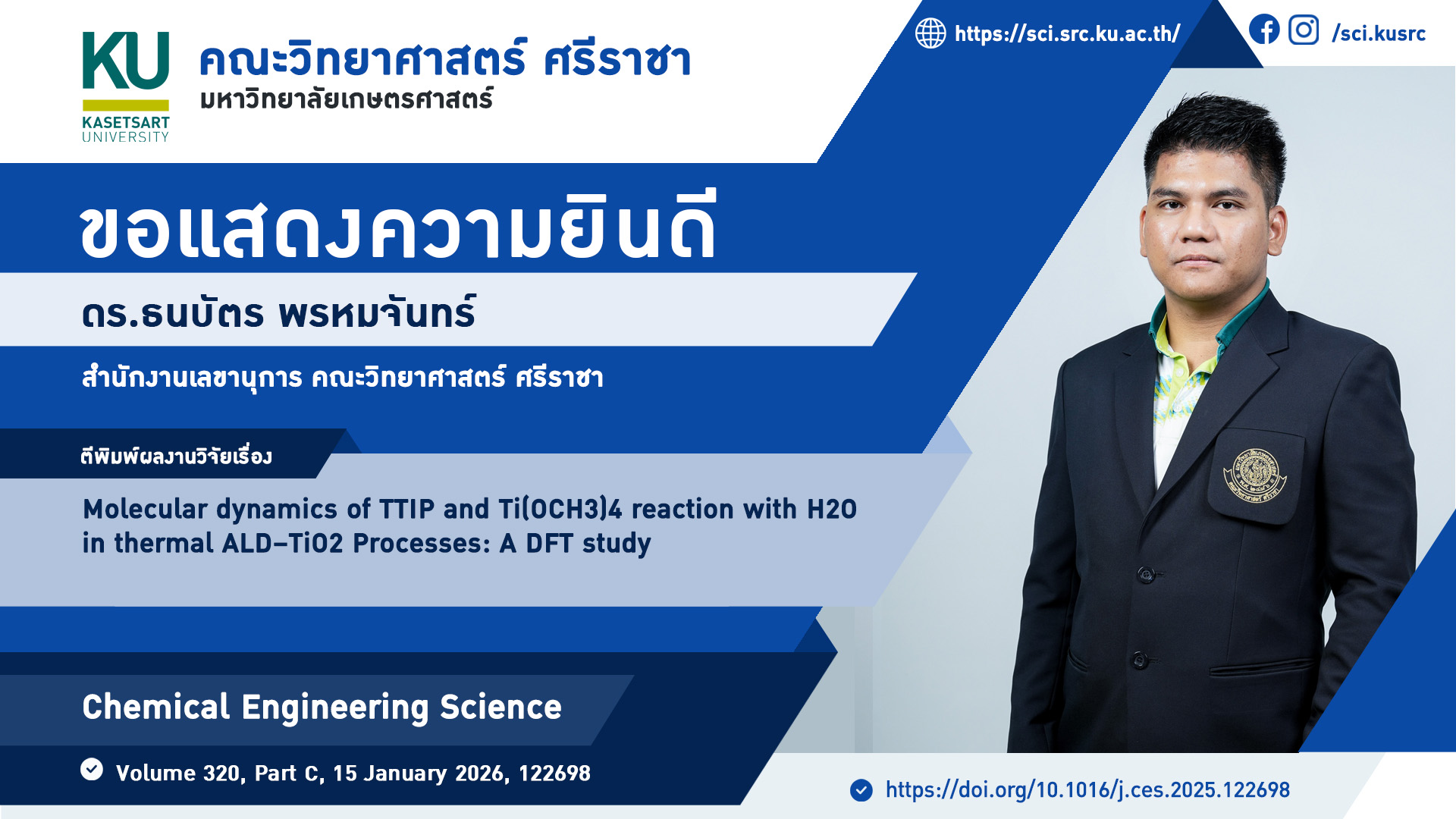 KU
KASETSART UNIVERSITY

คณะวิทยาศาสตร์ ศรีราชา
มหาวิทยาลัยเกษตรศาสตร์

https://sci.src.ku.ac.th/

/sci.kusrc

ขอแสดงความยินดี

ดร.ธนบัตร พรหมจันทร์

สำนักงานเลขานุการ คณะวิทยาศาสตร์ ศรีราชา

ตีพิมพ์ผลงานวิจัยเรื่อง

Molecular dynamics of TTIP and Ti(OCH3)4 reaction with H2O in thermal ALD-TiO2 Processes: A DFT study

Chemical Engineering Science

Volume 320, Part C, 15 January 2026, 122698

https://doi.org/10.1016/j.ces.2025.122698